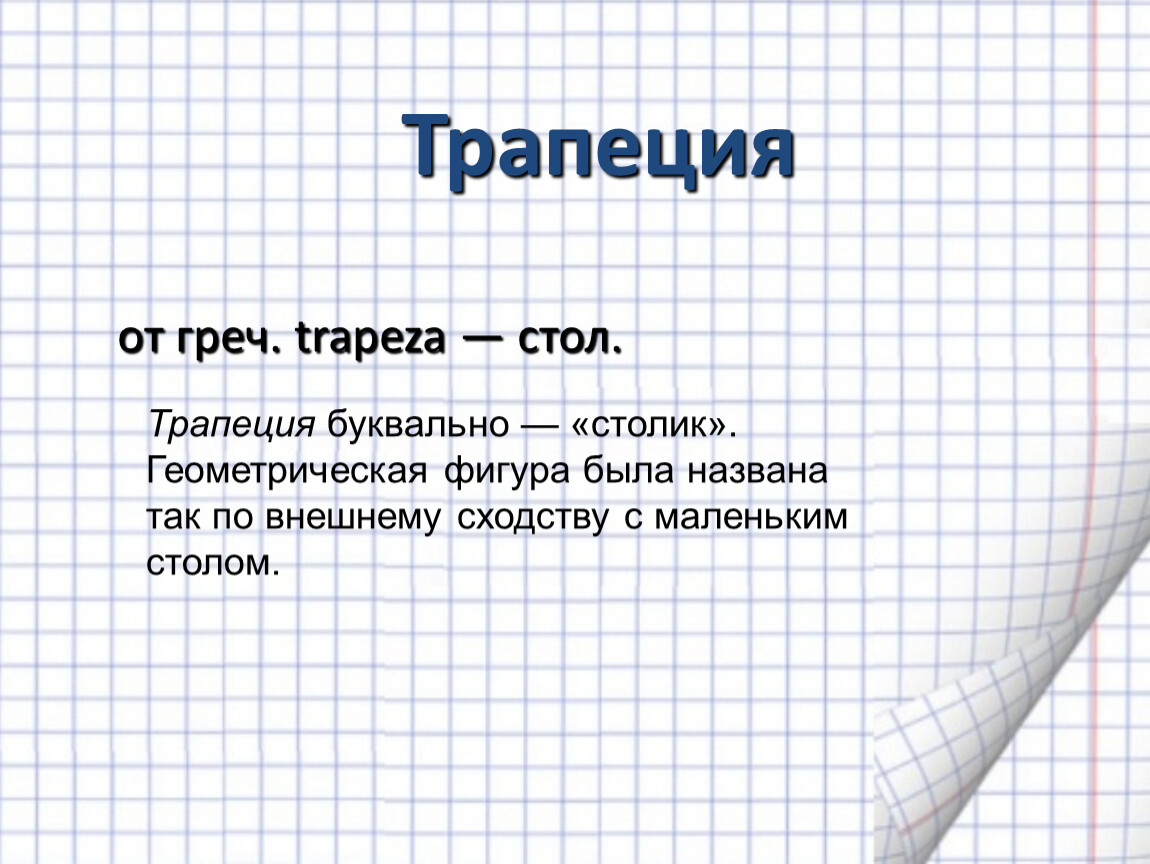 Трапеция

от греч. trapeza — стол.

Трапеция буквально — «столик». Геометрическая фигура была названа так по внешнему сходству с маленьким столом.